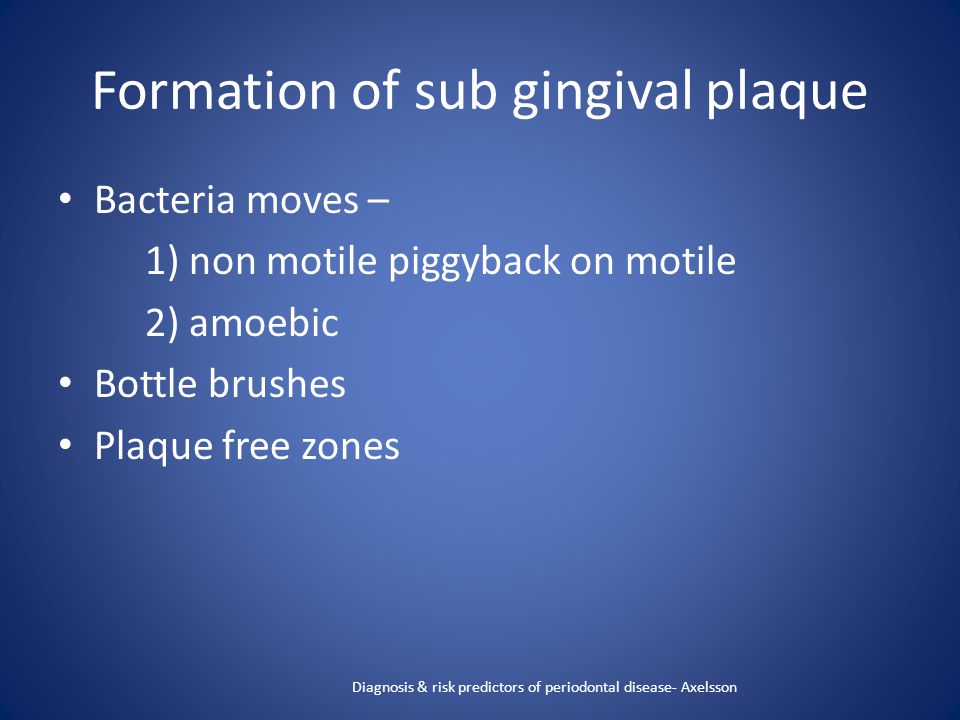 Formation of sub gingival plaque

• Bacteria moves –
1) non motile piggyback on motile
2) amoebic
• Bottle brushes
• Plaque free zones

Diagnosis & risk predictors of periodontal disease- Axelsson